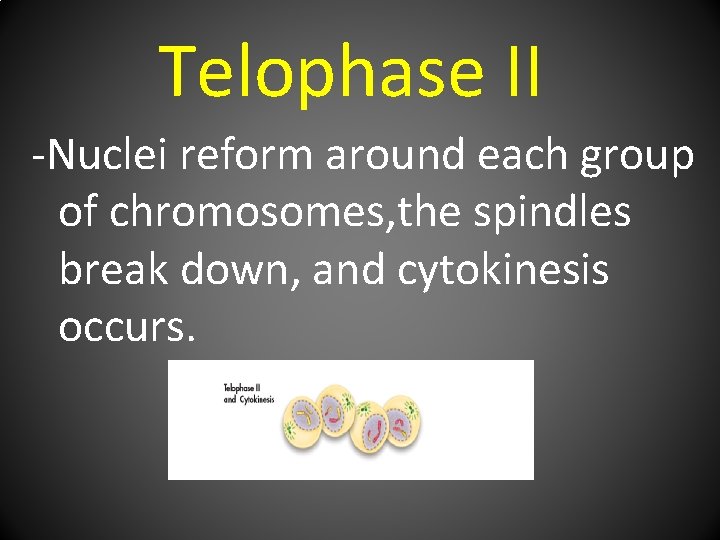 Telophase II

-Nuclei reform around each group of chromosomes,the spindles break down, and cytokinesis occurs.

Telophase II
and Cytokinesis